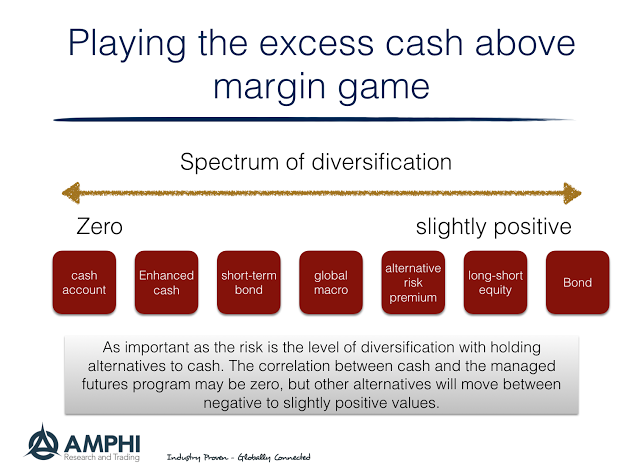 Playing the excess cash above margin game

Spectrum of diversification

Zero

slightly positive

cash account

Enhanced cash

short-term bond

global macro

alternative risk premium

long-short equity

Bond

As important as the risk is the level of diversification with holding alternatives to cash. The correlation between cash and the managed futures program may be zero, but other alternatives will move between negative to slightly positive values.

AMPHI
Research and Trading

Industry Proven - Globally Connected